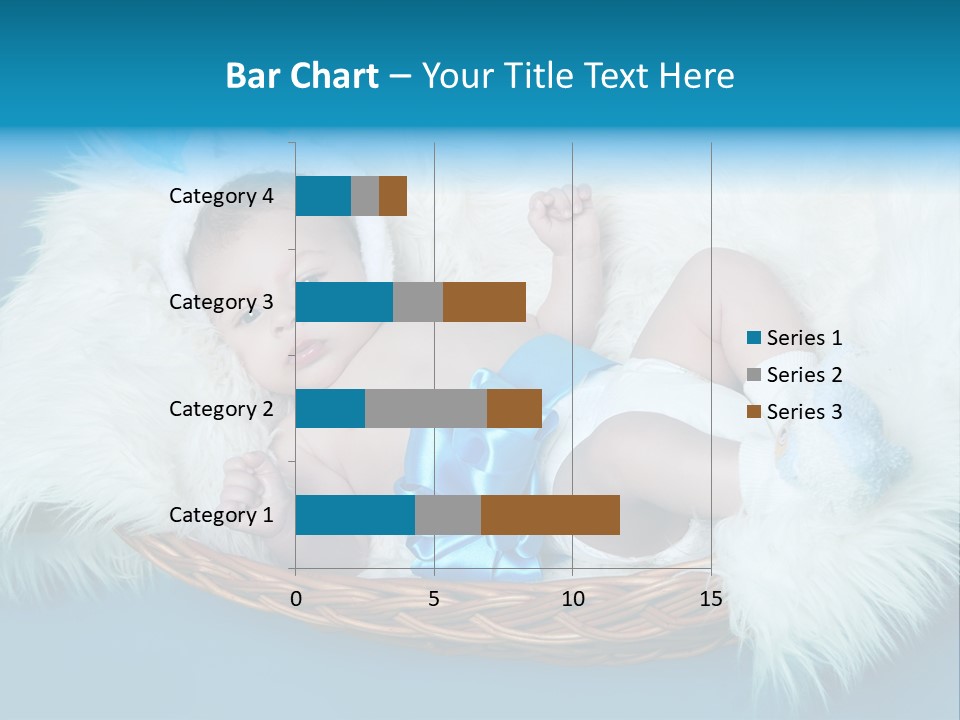 Bar Chart – Your Title Text Here

Category 4
Category 3
Category 2
Category 1

0
5
10
15

Series 1
Series 2
Series 3